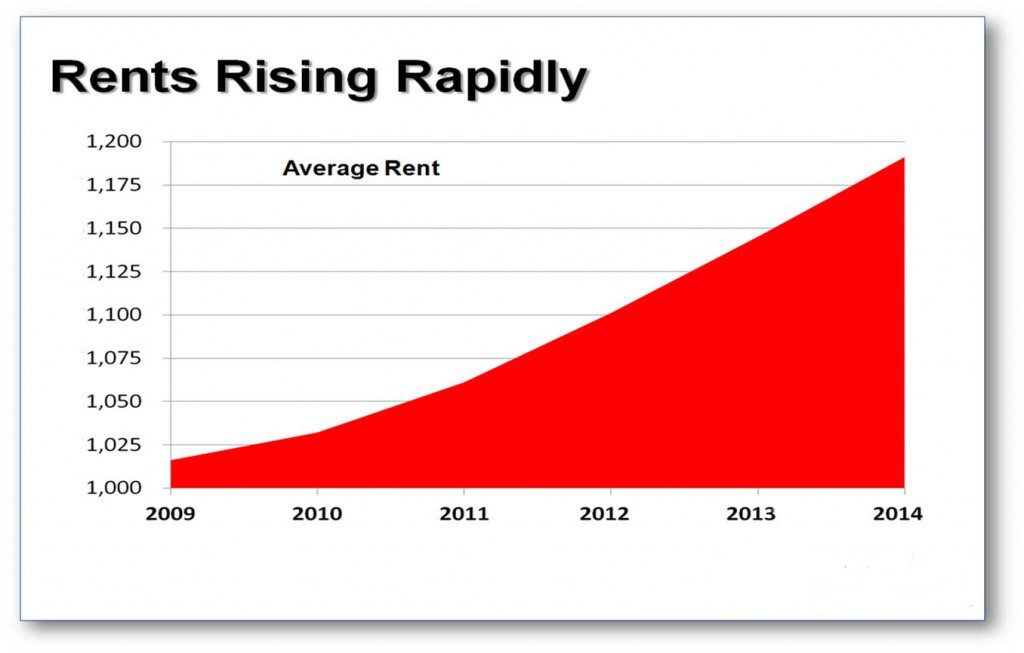 Rents Rising Rapidly

Average Rent

1,200
1,175
1,150
1,125
1,100
1,075
1,050
1,025
1,000

2009
2010
2011
2012
2013
2014